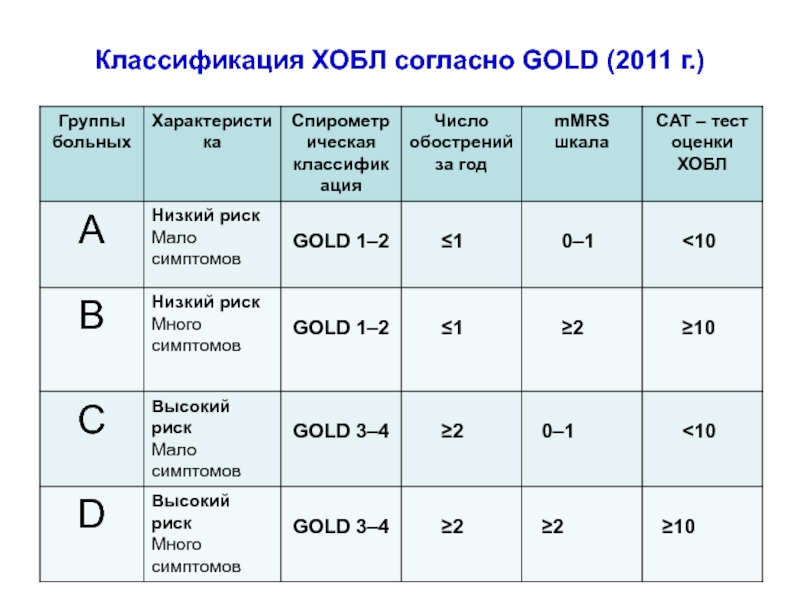 Классификация ХОБЛ согласно GOLD (2011 г.)

| Группы больных | Характеристика | Спирометрическая классификация | Число обострений за год | mMRS шкала | CAT – тест оценки ХОБЛ |
|---|---|---|---|---|---|
| A | Низкий риск Мало симптомов | GOLD 1–2 | ≤1 | 0–1 | <10 |
| B | Низкий риск Много симптомов | GOLD 1–2 | ≤1 | ≥2 | ≥10 |
| C | Высокий риск Мало симптомов | GOLD 3–4 | ≥2 | 0–1 | <10 |
| D | Высокий риск Много симптомов | GOLD 3–4 | ≥2 | ≥2 | ≥10 |